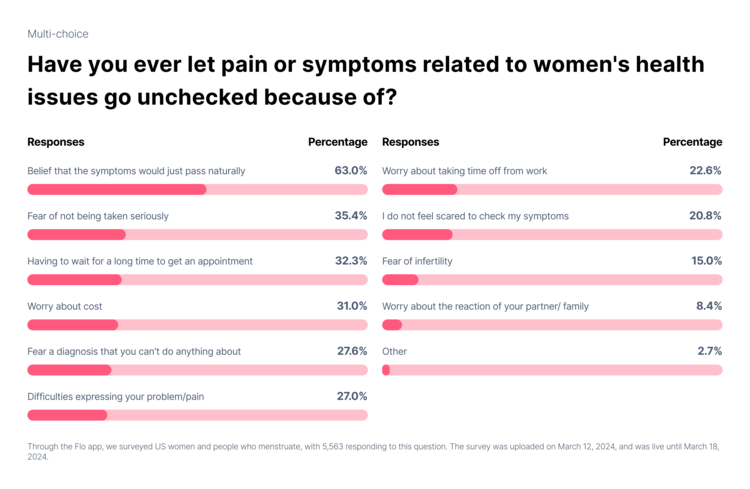 Multi-choice

Have you ever let pain or symptoms related to women's health issues go unchecked because of?

| Responses | Percentage |
|---|---|
| Belief that the symptoms would just pass naturally | 63.0% |
| Fear of not being taken seriously | 35.4% |
| Having to wait for a long time to get an appointment | 32.3% |
| Worry about cost | 31.0% |
| Fear a diagnosis that you can't do anything about | 27.6% |
| Difficulties expressing your problem/pain | 27.0% |

| Responses | Percentage |
|---|---|
| Worry about taking time off from work | 22.6% |
| I do not feel scared to check my symptoms | 20.8% |
| Fear of infertility | 15.0% |
| Worry about the reaction of your partner/ family | 8.4% |
| Other | 2.7% |

Through the Flo app, we surveyed US women and people who menstruate, with 5,563 responding to this question. The survey was uploaded on March 12, 2024, and was live until March 18, 2024.